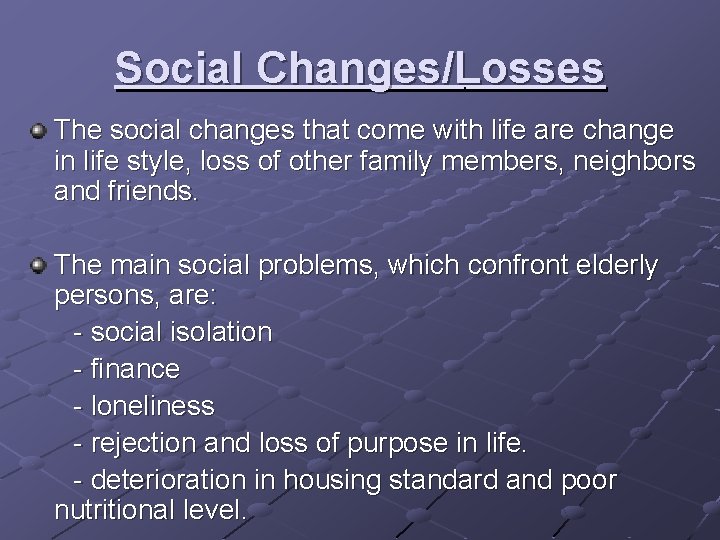 Social Changes/Losses

• The social changes that come with life are change in life style, loss of other family members, neighbors and friends.

• The main social problems, which confront elderly persons, are:
- social isolation
- finance
- loneliness
- rejection and loss of purpose in life.
- deterioration in housing standard and poor nutritional level.